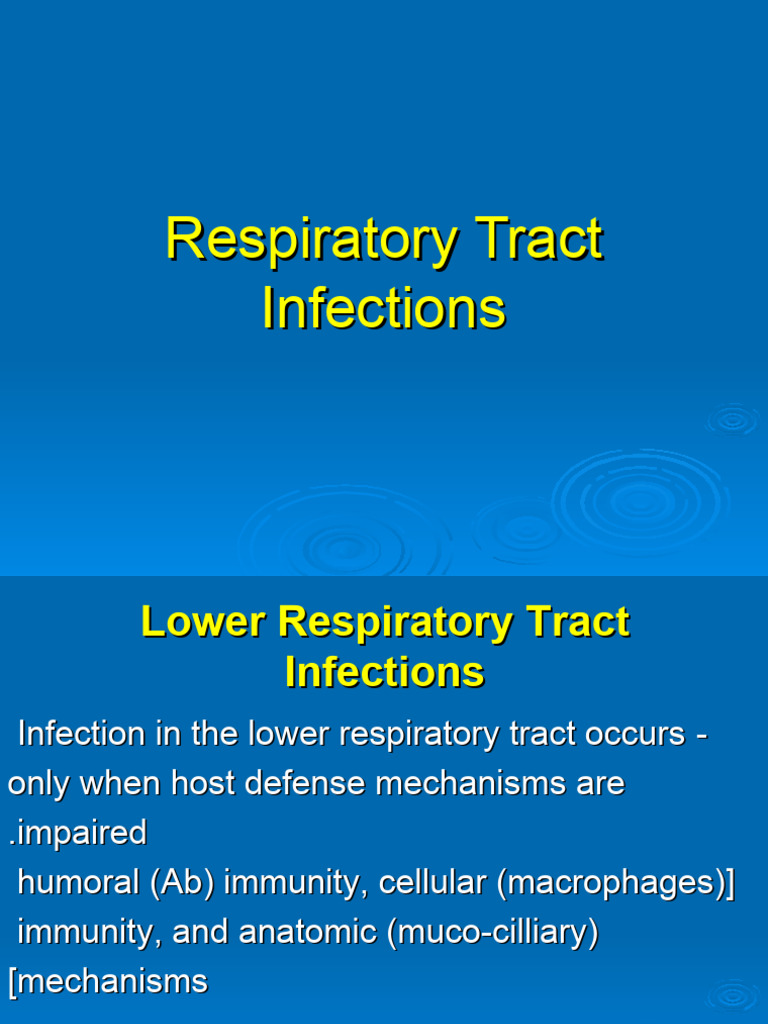 Respiratory Tract Infections

Lower Respiratory Tract Infections

Infection in the lower respiratory tract occurs - only when host defense mechanisms are .impaired

humoral (Ab) immunity, cellular (macrophages)] immunity, and anatomic (muco-cilliary) [mechanisms